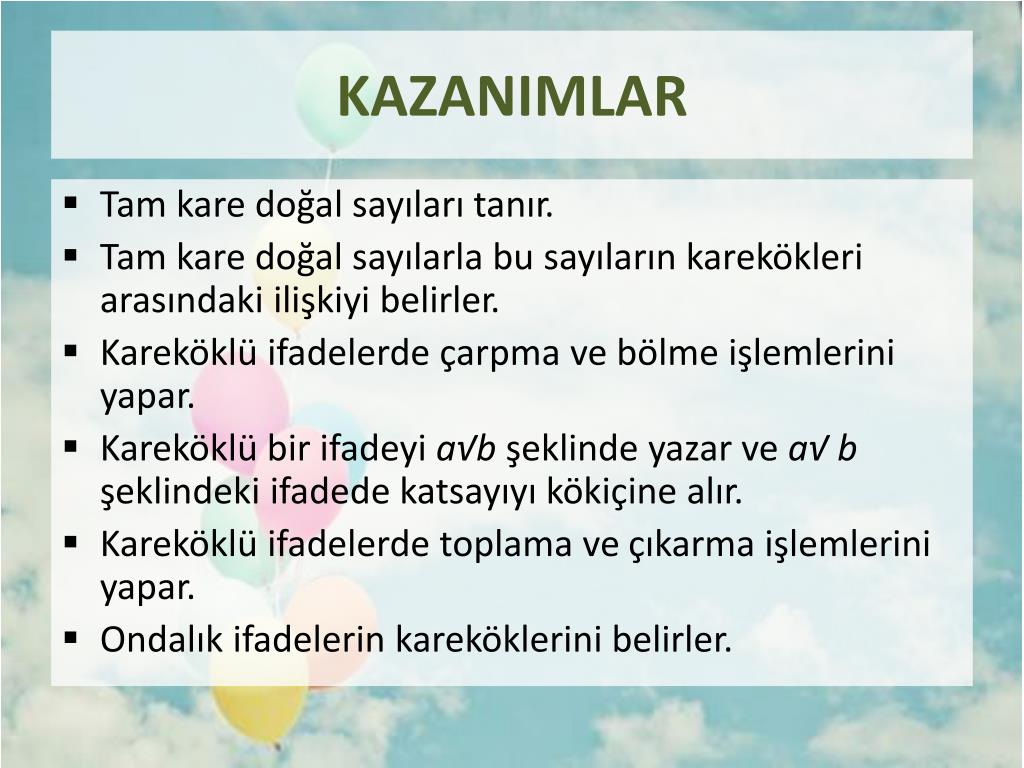 KAZANIMLAR

▪ Tam kare doğal sayıları tanır.
▪ Tam kare doğal sayılarla bu sayıların karekökleri arasındaki ilişkiyi belirler.
▪ Kareköklü ifadelerde çarpma ve bölme işlemlerini yapar.
▪ Kareköklü bir ifadeyi $a\sqrt{b}$ şeklinde yazar ve $a\sqrt{b}$ şeklindeki ifadede katsayıyı kökiçine alır.
▪ Kareköklü ifadelerde toplama ve çıkarma işlemlerini yapar.
▪ Ondalık ifadelerin kareköklerini belirler.